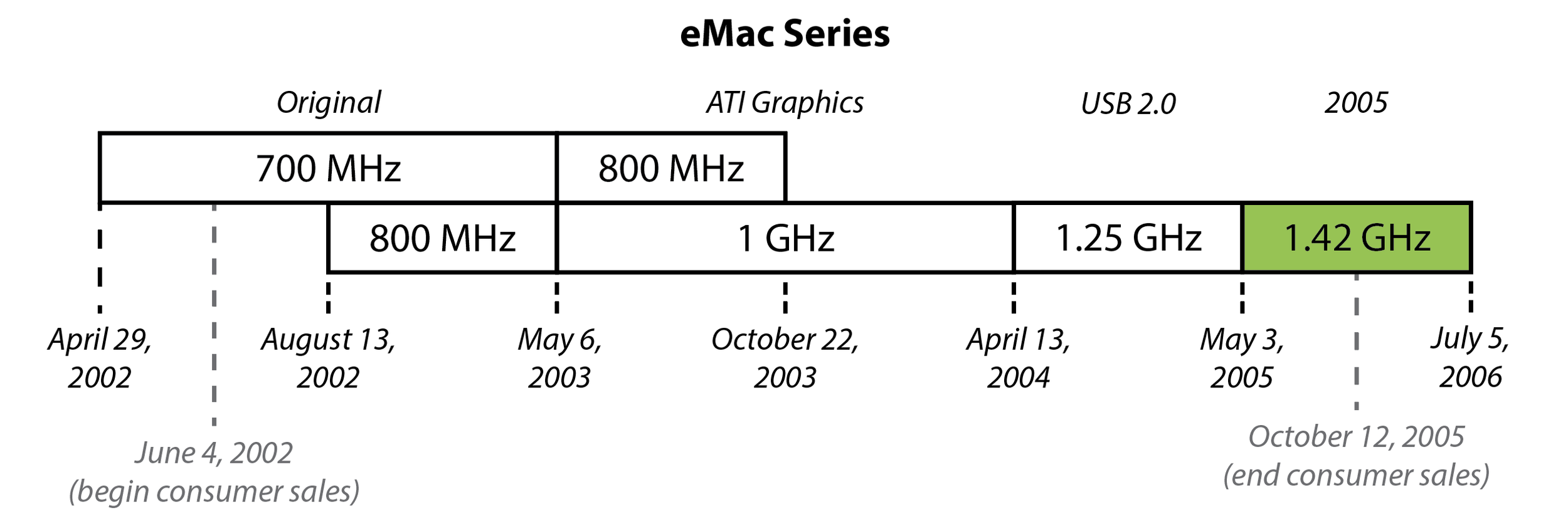 eMac Series

Original

ATI Graphics

USB 2.0

2005

700 MHz

800 MHz

800 MHz

1 GHz

1.25 GHz

1.42 GHz

April 29, 2002

August 13, 2002

May 6, 2003

October 22, 2003

April 13, 2004

May 3, 2005

July 5, 2006

June 4, 2002 (begin consumer sales)

October 12, 2005 (end consumer sales)